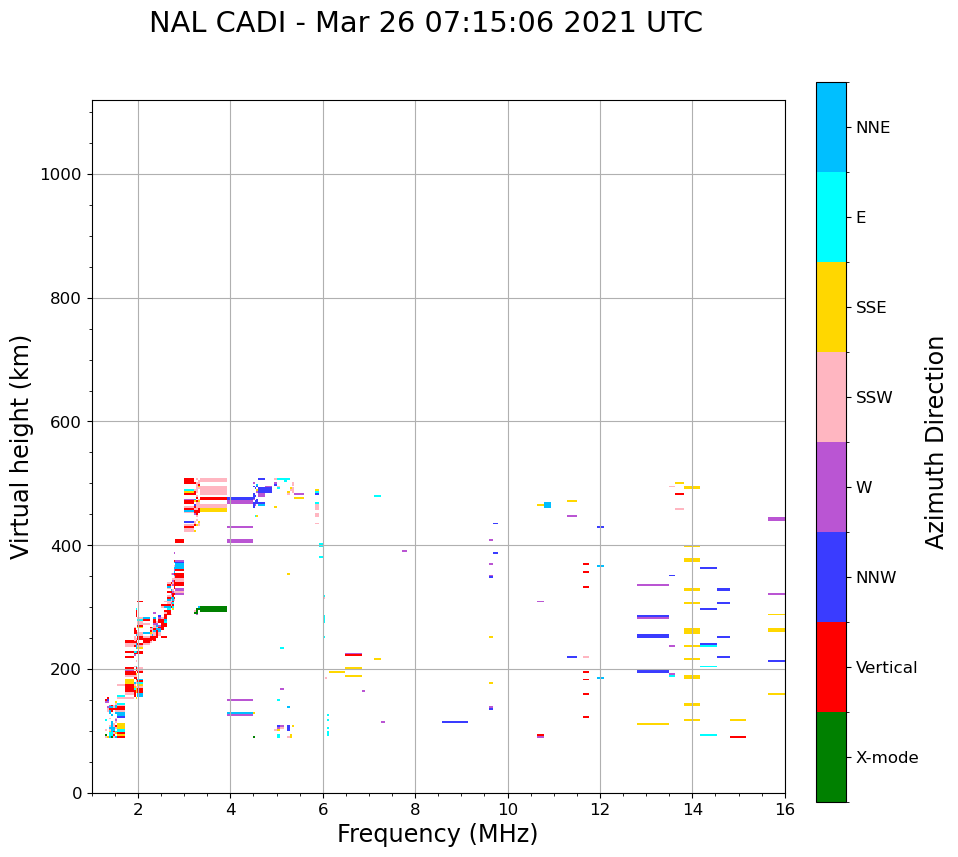 NAL CADI - Mar 26 07:15:06 2021 UTC

Virtual height (km)

1000
800
600
400
200
0

2
4
6
8
10
12
14
16

Frequency (MHz)

NNE
E
SSE
SSW
W
NNW
Vertical
X-mode

Azimuth Direction